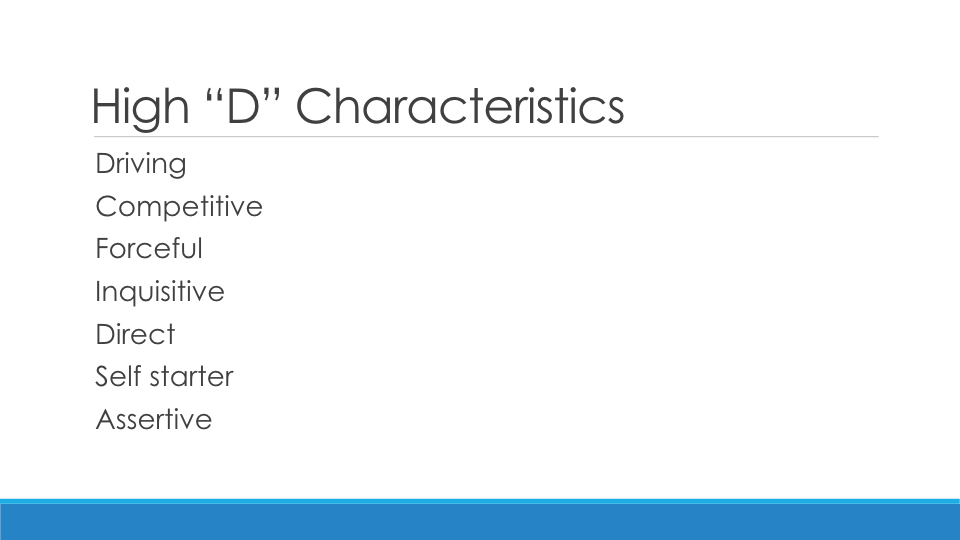 High “D” Characteristics

Driving
Competitive
Forceful
Inquisitive
Direct
Self starter
Assertive